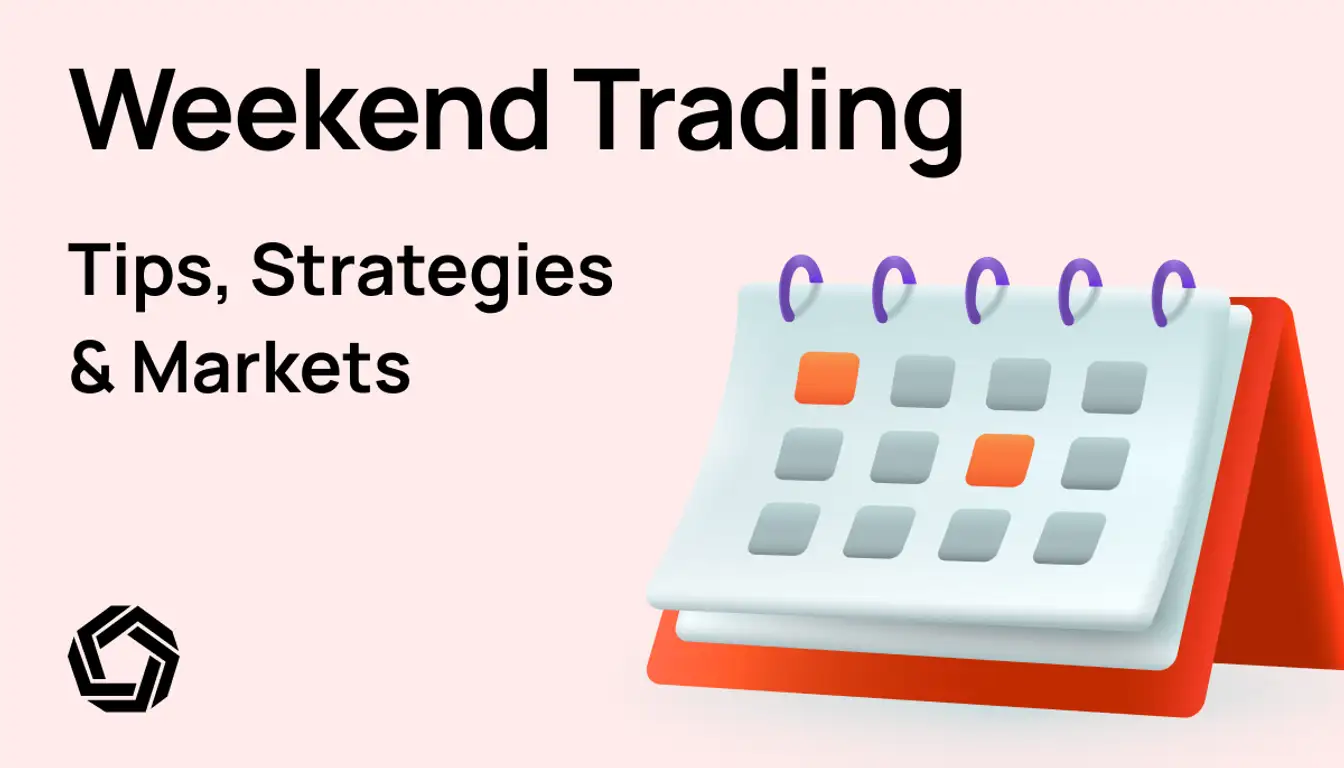 Weekend Trading

Tips, Strategies & Markets